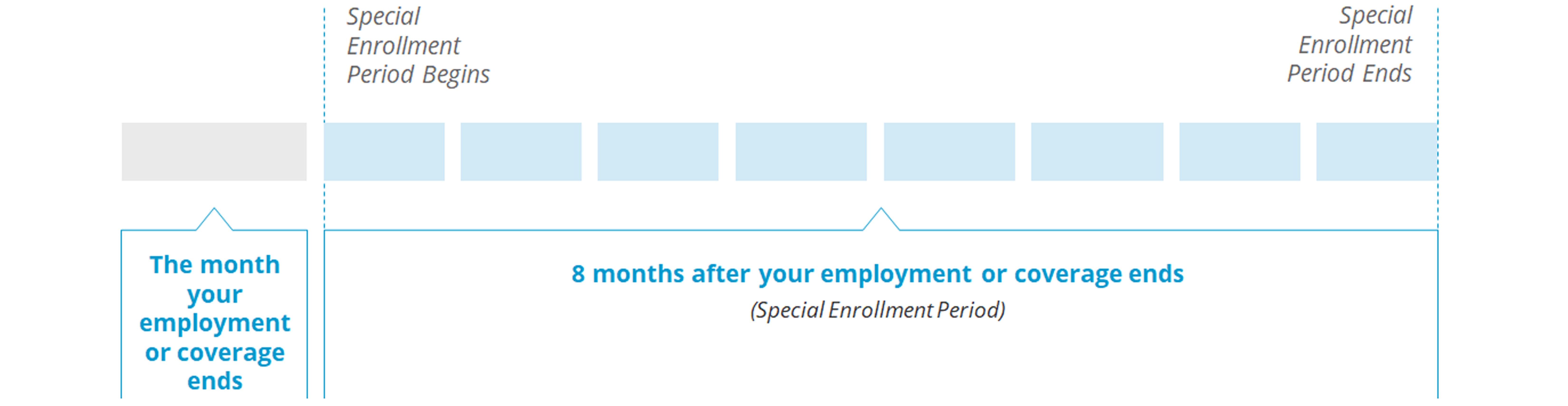 Special Enrollment Period Begins

Special Enrollment Period Ends

The month your employment or coverage ends

8 months after your employment or coverage ends

(Special Enrollment Period)